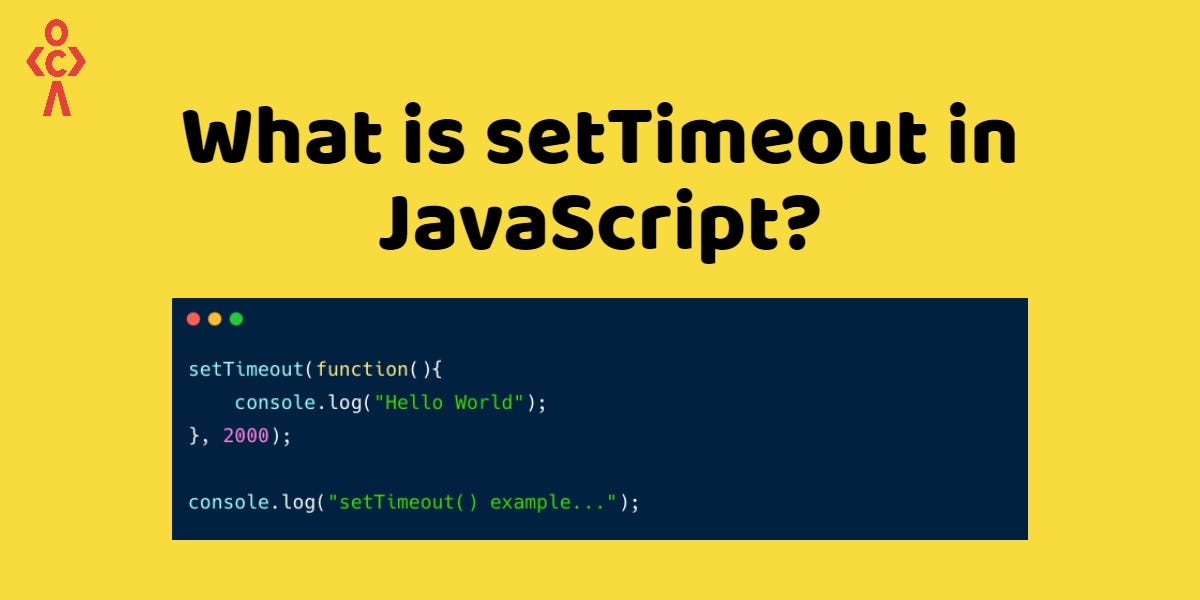 What is setTimeout in JavaScript?

setTimeout(function(){
    console.log("Hello World");
}, 2000);

console.log("setTimeout() example...");